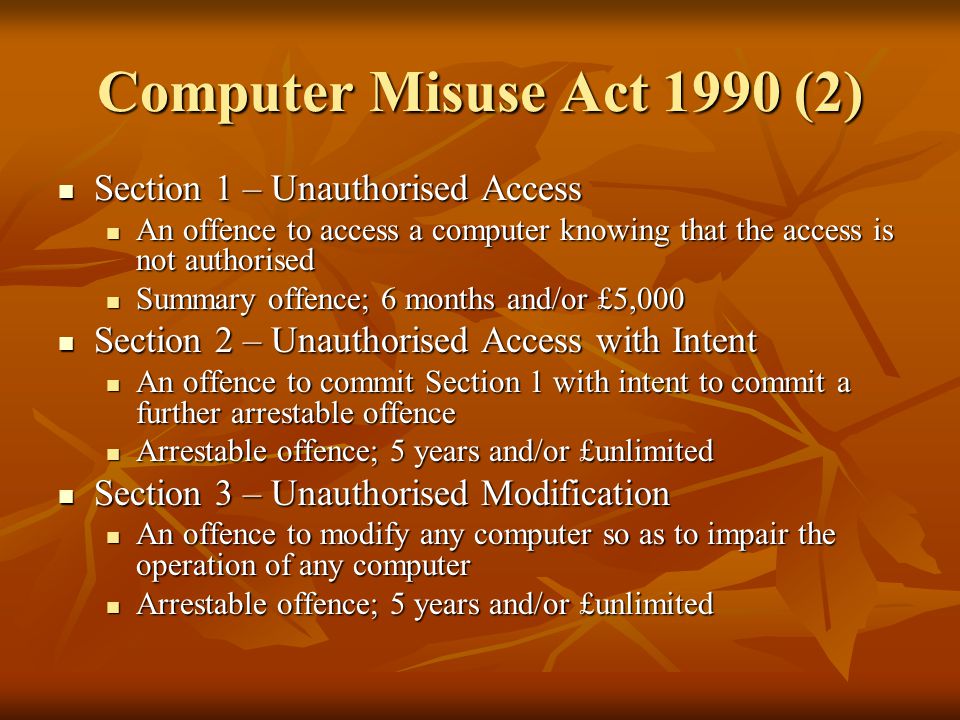 Computer Misuse Act 1990 (2)

- Section 1 – Unauthorised Access
  - An offence to access a computer knowing that the access is not authorised
  - Summary offence; 6 months and/or £5,000
- Section 2 – Unauthorised Access with Intent
  - An offence to commit Section 1 with intent to commit a further arrestable offence
  - Arrestable offence; 5 years and/or £unlimited
- Section 3 – Unauthorised Modification
  - An offence to modify any computer so as to impair the operation of any computer
  - Arrestable offence; 5 years and/or £unlimited